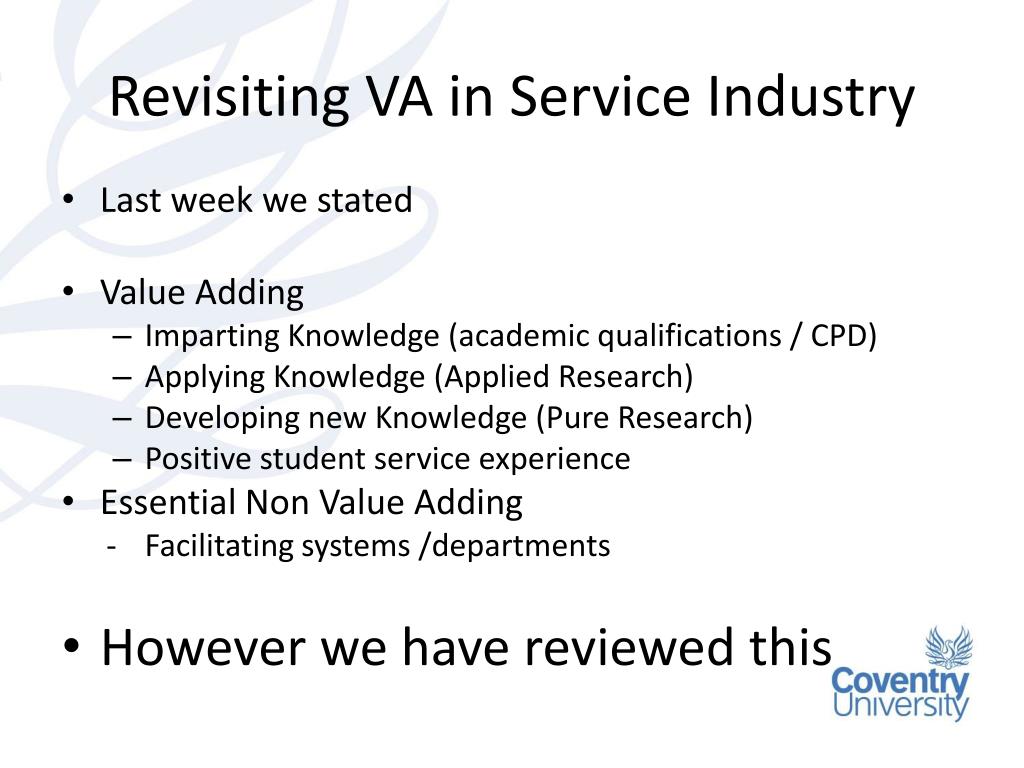 Revisiting VA in Service Industry

• Last week we stated

• Value Adding
– Imparting Knowledge (academic qualifications / CPD)
– Applying Knowledge (Applied Research)
– Developing new Knowledge (Pure Research)
– Positive student service experience
• Essential Non Value Adding
- Facilitating systems /departments

• However we have reviewed this

Coventry University